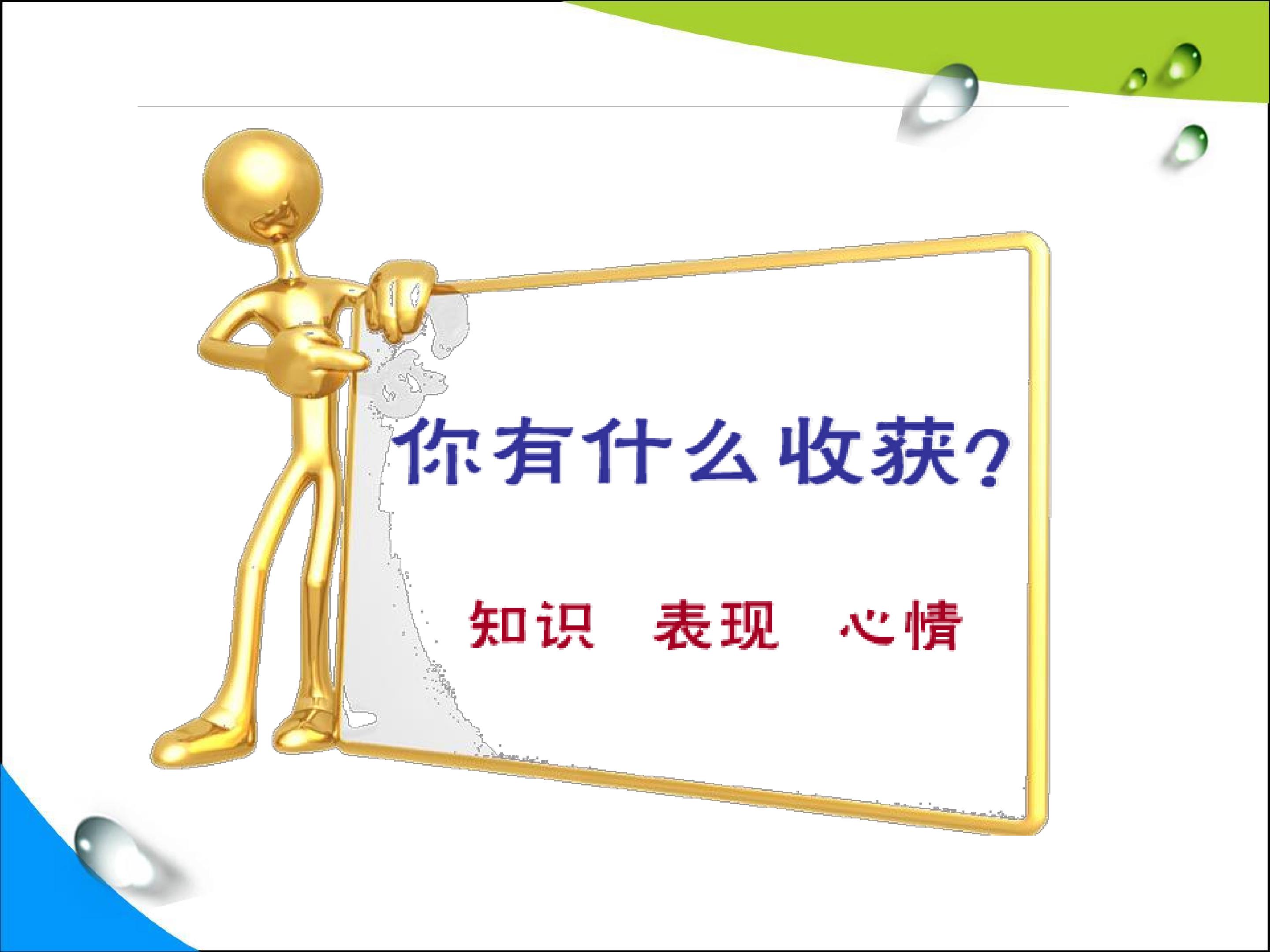 你有什么收获?

知识　表现　心情